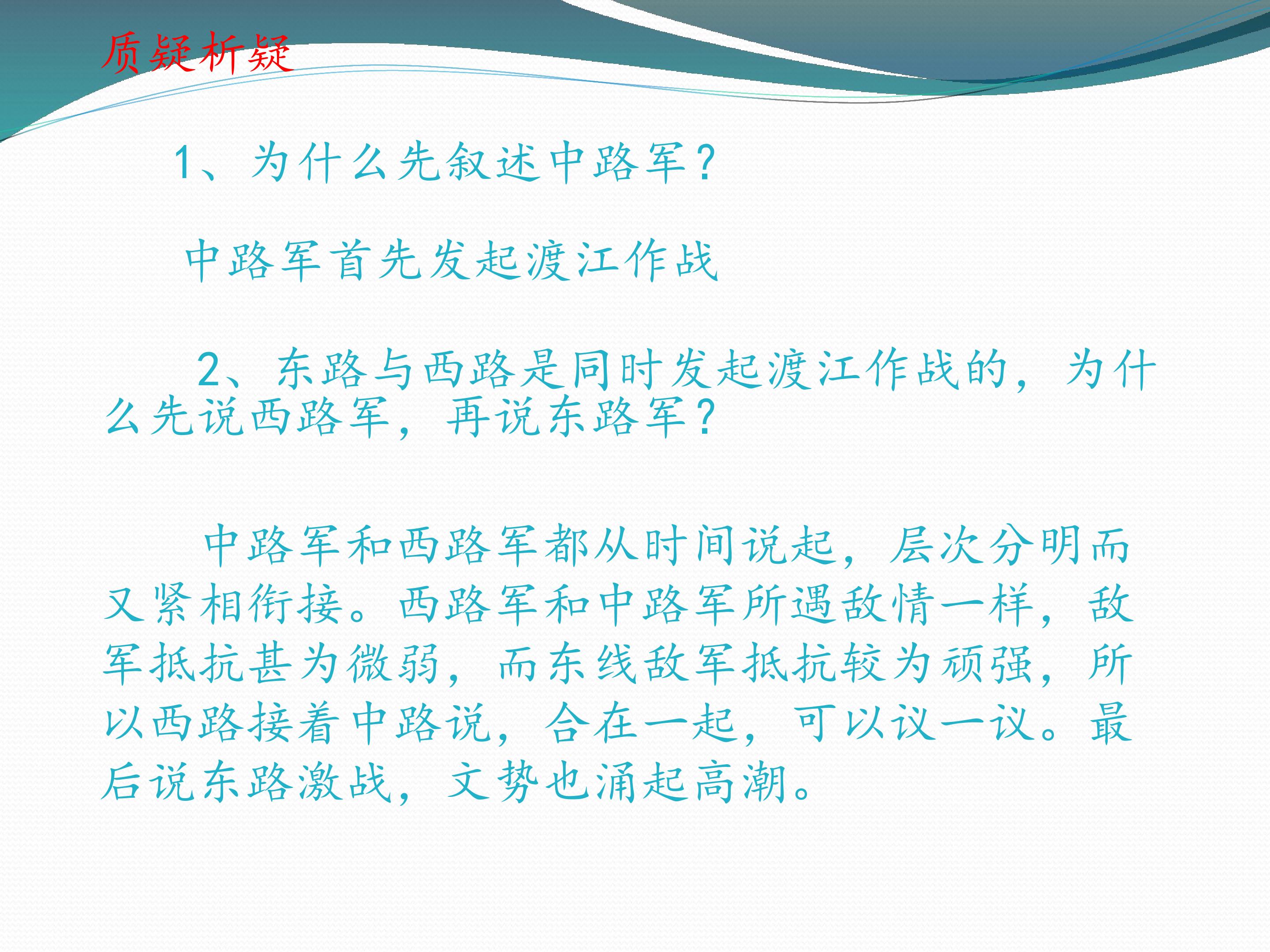 质疑析疑

1、为什么先叙述中路军？

中路军首先发起渡江作战

2、东路与西路是同时发起渡江作战的，为什么先说西路军，再说东路军？

中路军和西路军都从时间说起，层次分明而又紧相衔接。西路军和中路军所遇敌情一样，敌军抵抗甚为微弱，而东线敌军抵抗较为顽强，所以西路接着中路说，合在一起，可以议一议。最后说东路激战，文势也涌起高潮。